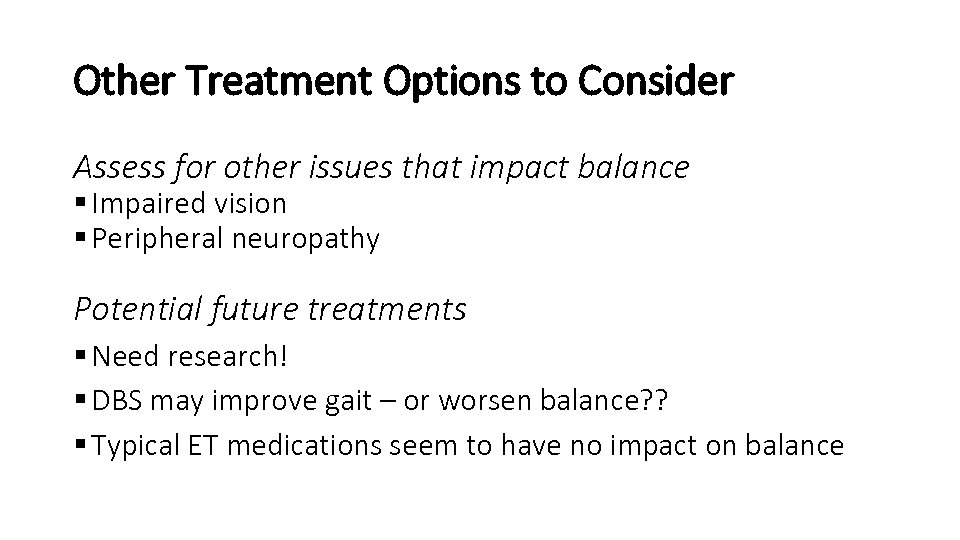 Other Treatment Options to Consider

Assess for other issues that impact balance
▪ Impaired vision
▪ Peripheral neuropathy

Potential future treatments
▪ Need research!
▪ DBS may improve gait – or worsen balance??
▪ Typical ET medications seem to have no impact on balance